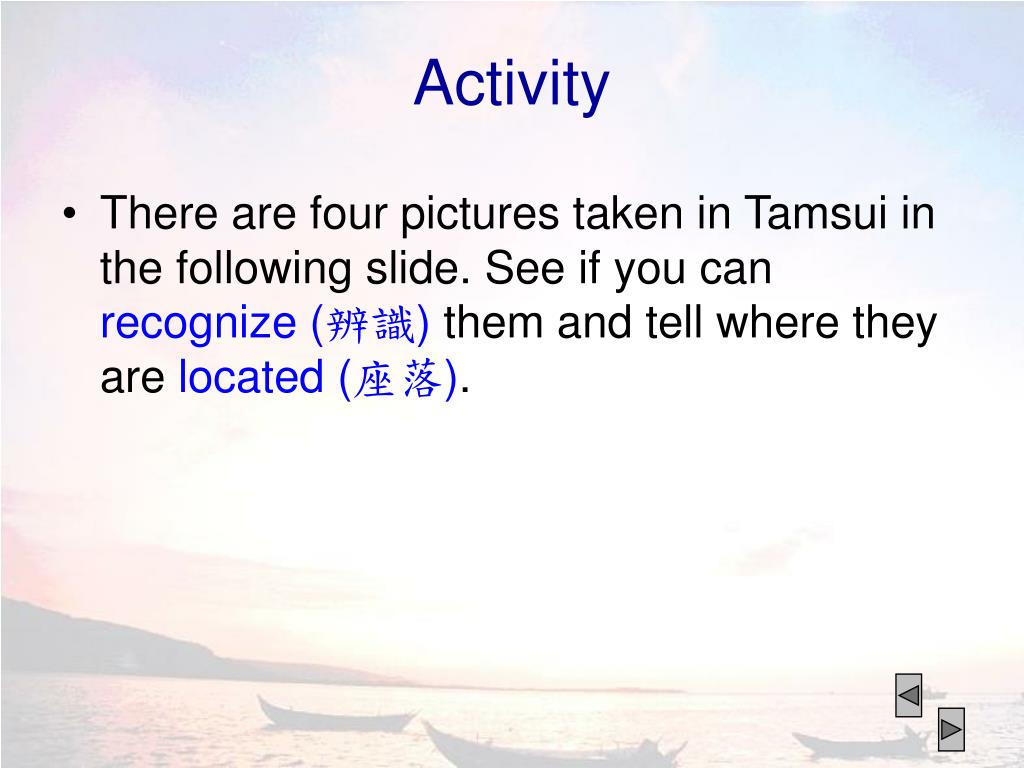 Activity

• There are four pictures taken in Tamsui in the following slide. See if you can recognize (辨識) them and tell where they are located (座落).